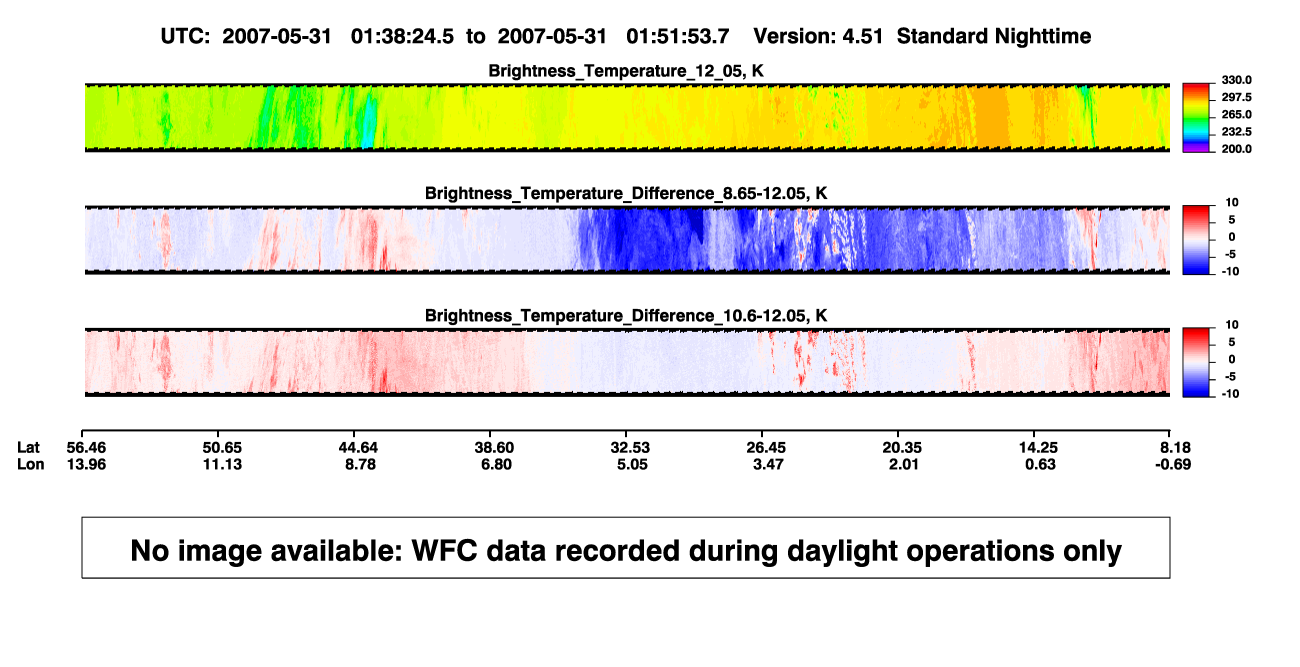 UTC: 2007-05-31 01:38:24.5 to 2007-05-31 01:51:53.7 Version: 4.51 Standard Nighttime

Brightness_Temperature_12_05, K

330.0
297.5
265.0
232.5
200.0

Brightness_Temperature_Difference_8.65-12.05, K

10
5
0
-5
-10

Brightness_Temperature_Difference_10.6-12.05, K

10
5
0
-5
-10

| Lat | 56.46 | 50.65 | 44.64 | 38.60 | 32.53 | 26.45 | 20.35 | 14.25 | 8.18 |
|---|---|---|---|---|---|---|---|---|---|
| Lon | 13.96 | 11.13 | 8.78 | 6.80 | 5.05 | 3.47 | 2.01 | 0.63 | -0.69 |

No image available: WFC data recorded during daylight operations only